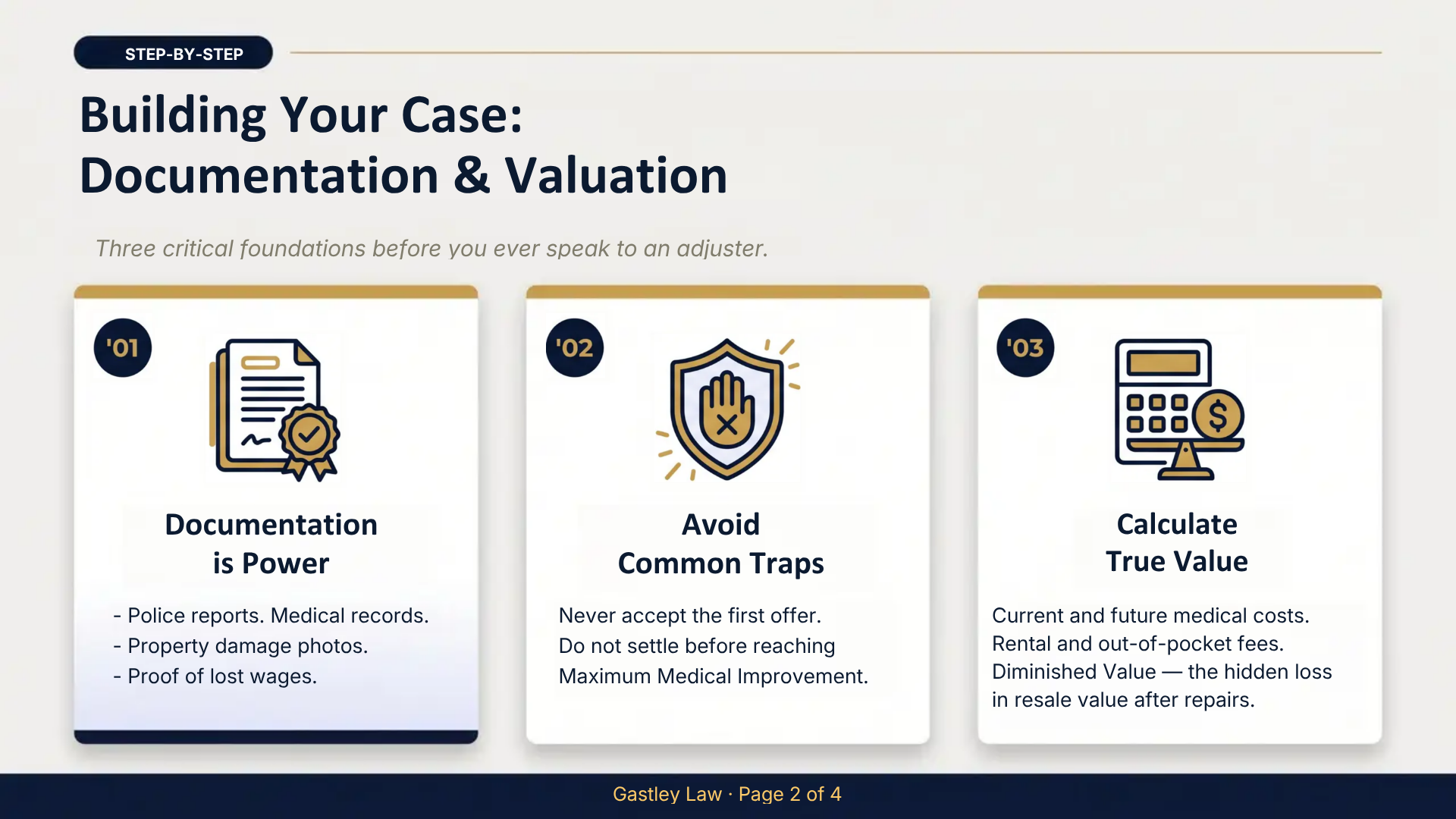 STEP-BY-STEP

Building Your Case:
Documentation & Valuation

Three critical foundations before you ever speak to an adjuster.

'01

Documentation is Power

- Police reports. Medical records.
- Property damage photos.
- Proof of lost wages.

'02

Avoid Common Traps

Never accept the first offer.
Do not settle before reaching Maximum Medical Improvement.

'03

Calculate True Value

Current and future medical costs.
Rental and out-of-pocket fees.
Diminished Value — the hidden loss in resale value after repairs.

Gastley Law · Page 2 of 4